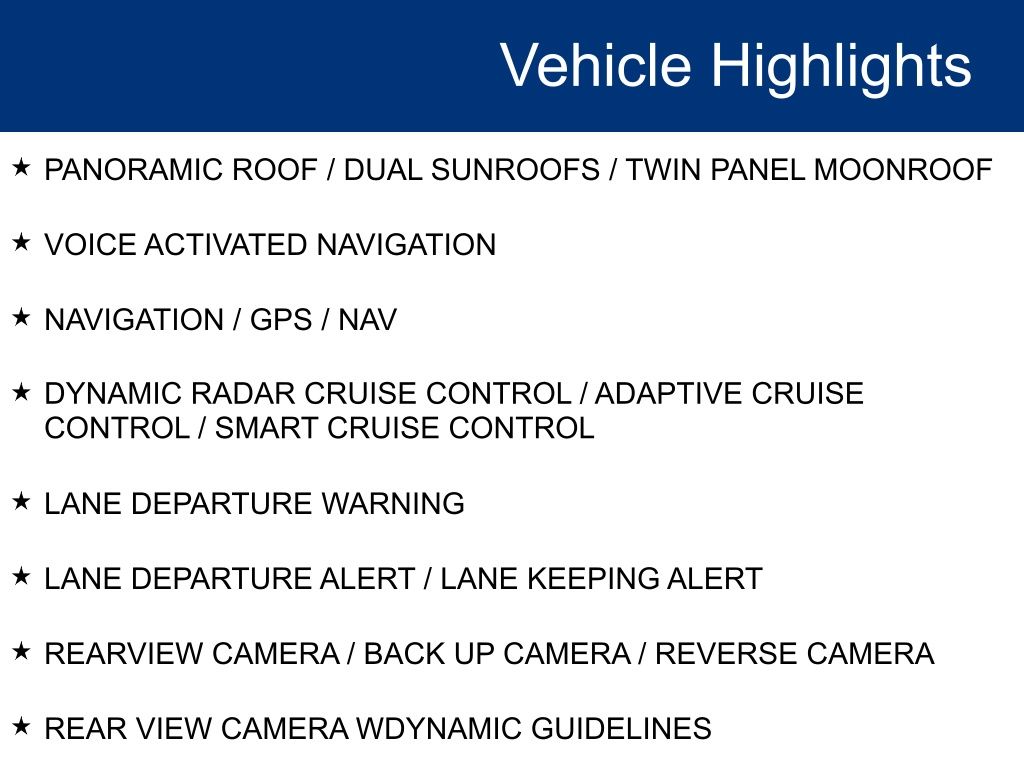 Vehicle Highlights

★ PANORAMIC ROOF / DUAL SUNROOFS / TWIN PANEL MOONROOF

★ VOICE ACTIVATED NAVIGATION

★ NAVIGATION / GPS / NAV

★ DYNAMIC RADAR CRUISE CONTROL / ADAPTIVE CRUISE CONTROL / SMART CRUISE CONTROL

★ LANE DEPARTURE WARNING

★ LANE DEPARTURE ALERT / LANE KEEPING ALERT

★ REARVIEW CAMERA / BACK UP CAMERA / REVERSE CAMERA

★ REAR VIEW CAMERA WDYNAMIC GUIDELINES